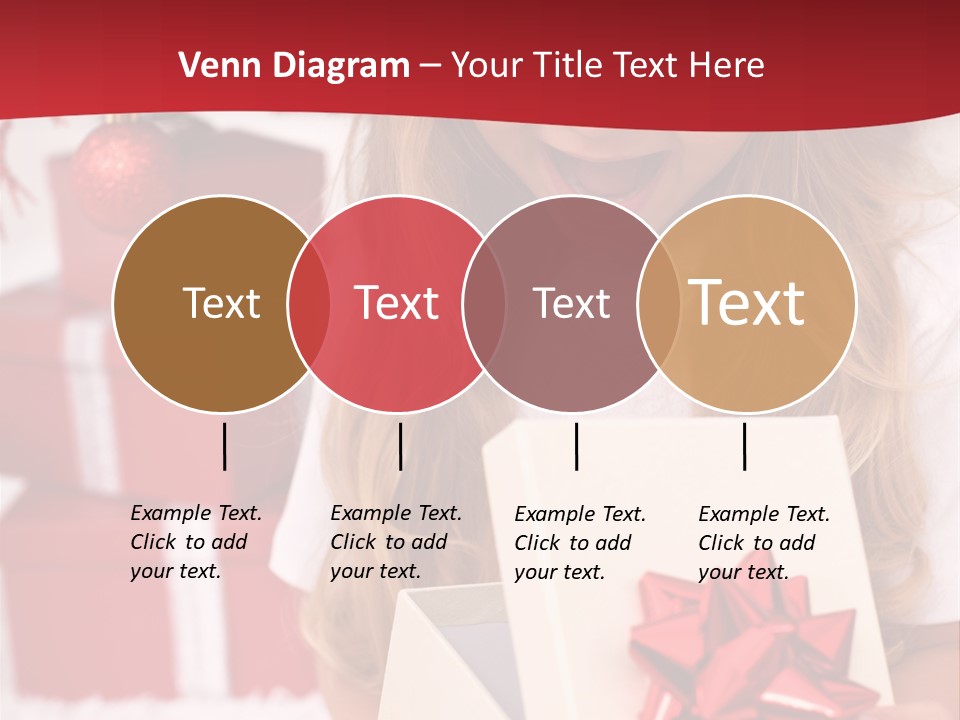 Venn Diagram – Your Title Text Here

Text

Text

Text

Text

Example Text. Click to add your text.

Example Text. Click to add your text.

Example Text. Click to add your text.

Example Text. Click to add your text.